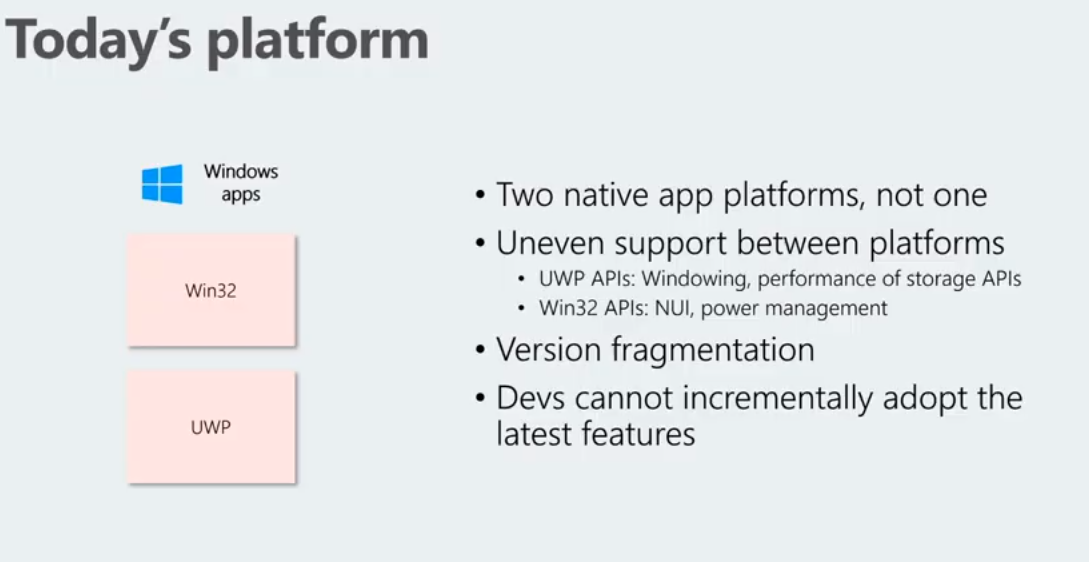 Today's platform

Windows apps

Win32

UWP

• Two native app platforms, not one
• Uneven support between platforms
  • UWP APIs: Windowing, performance of storage APIs
  • Win32 APIs: NUI, power management
• Version fragmentation
• Devs cannot incrementally adopt the latest features